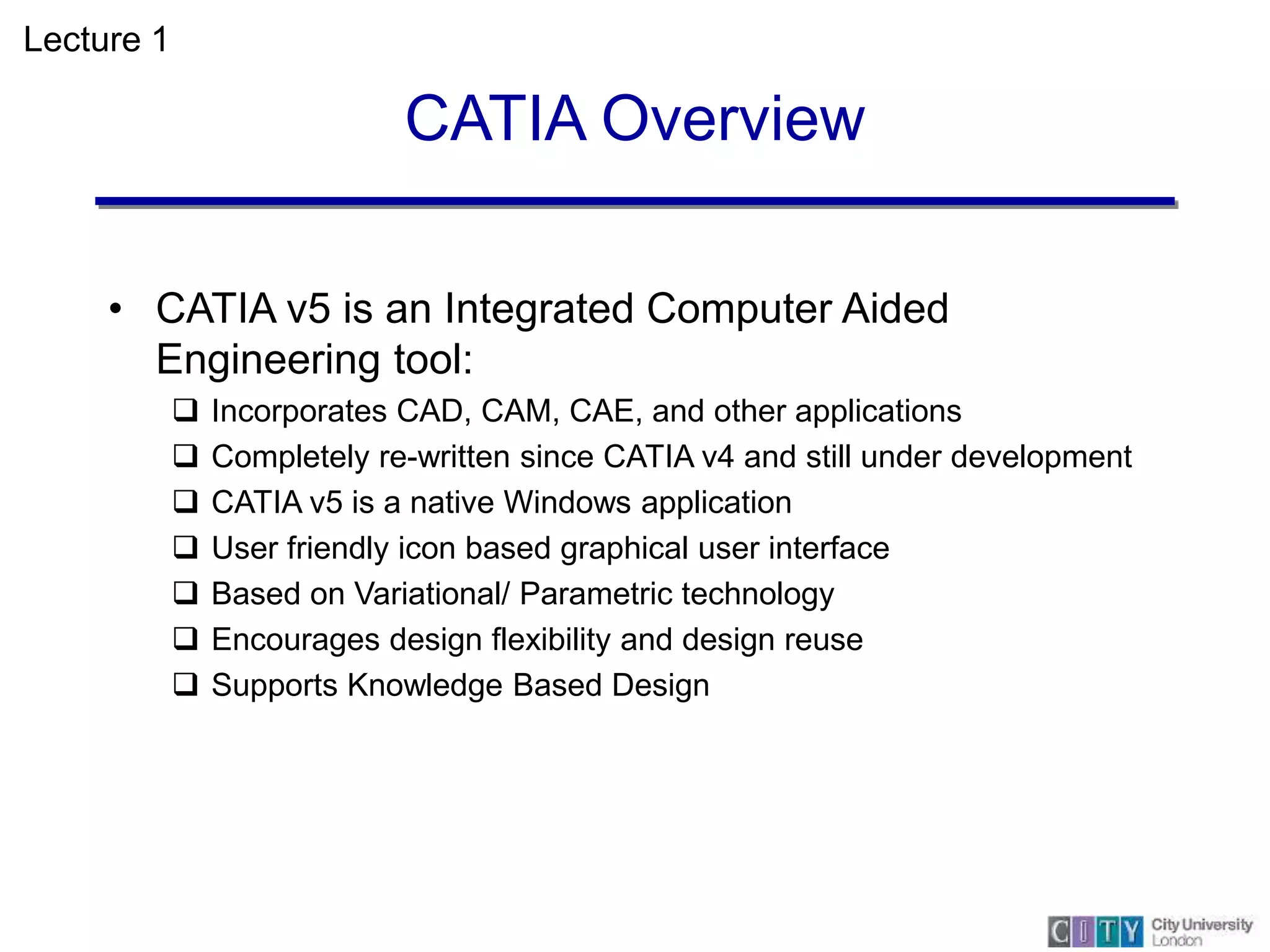 Lecture 1

CATIA Overview

• CATIA v5 is an Integrated Computer Aided Engineering tool:
  ❑ Incorporates CAD, CAM, CAE, and other applications
  ❑ Completely re-written since CATIA v4 and still under development
  ❑ CATIA v5 is a native Windows application
  ❑ User friendly icon based graphical user interface
  ❑ Based on Variational/ Parametric technology
  ❑ Encourages design flexibility and design reuse
  ❑ Supports Knowledge Based Design

CITY City University London